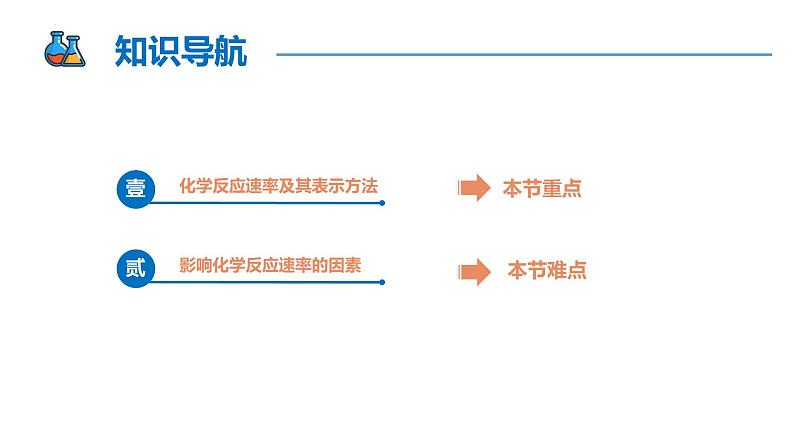 知识导航

壹 化学反应速率及其表示方法 本节重点

贰 影响化学反应速率的因素 本节难点